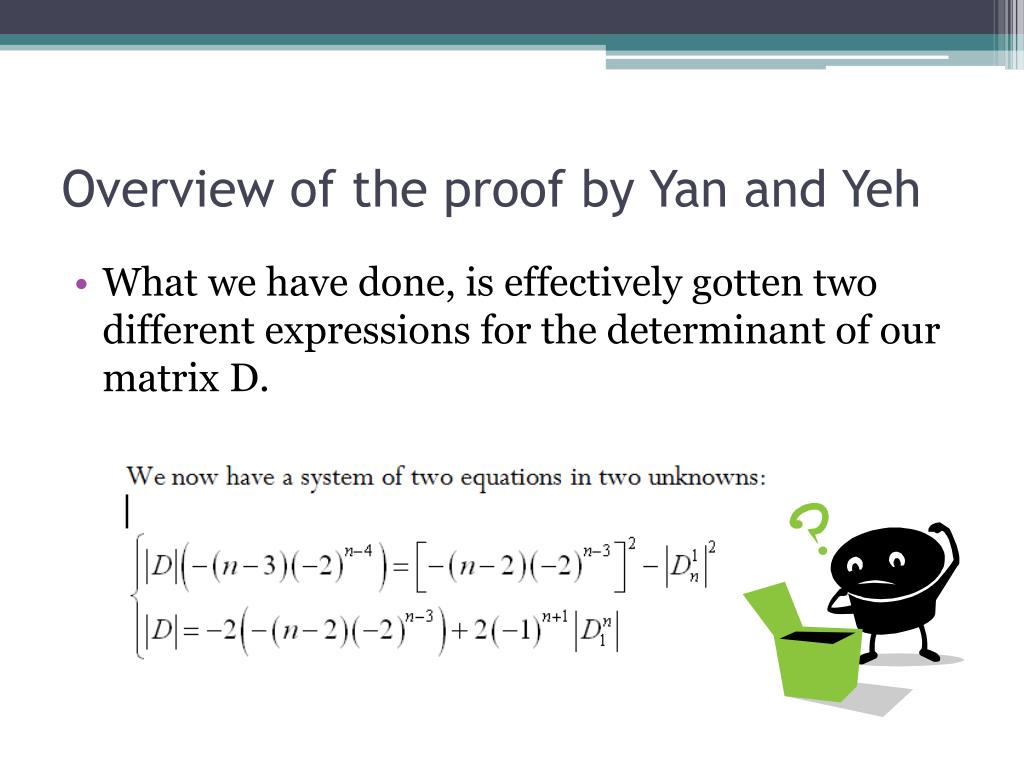 Overview of the proof by Yan and Yeh

• What we have done, is effectively gotten two different expressions for the determinant of our matrix D.

We now have a system of two equations in two unknowns:

$\begin{cases} |D|\left(-(n-3)(-2)^{n-4}\right) = \left[-(n-2)(-2)^{n-3}\right]^2 - \left|D_n^1\right|^2 \\ |D| = -2\left(-(n-2)(-2)^{n-3}\right) + 2(-1)^{n+1}\left|D_1^n\right| \end{cases}$

?